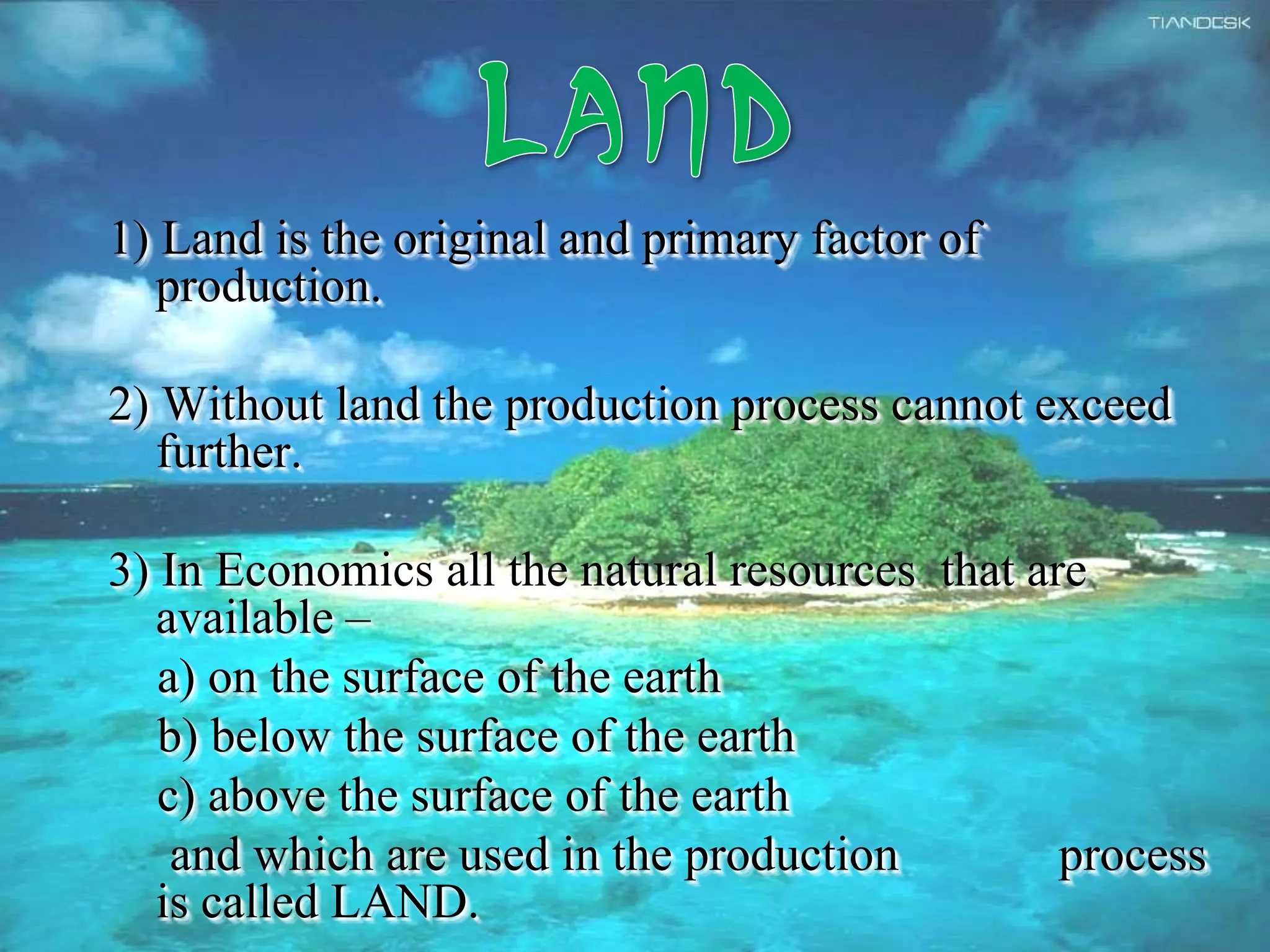 TIANDESK

LAND

1) Land is the original and primary factor of production.

2) Without land the production process cannot exceed further.

3) In Economics all the natural resources that are available –

a) on the surface of the earth

b) below the surface of the earth

c) above the surface of the earth

and which are used in the production process is called LAND.